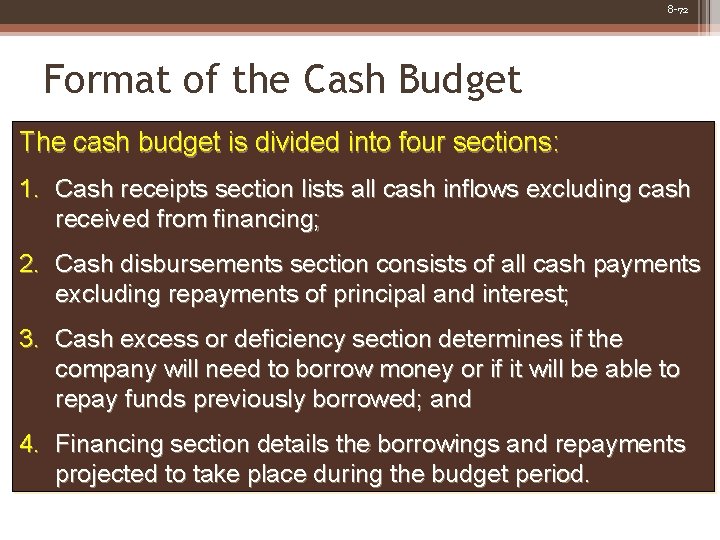 8-72

Format of the Cash Budget

The cash budget is divided into four sections:

1. Cash receipts section lists all cash inflows excluding cash received from financing;

2. Cash disbursements section consists of all cash payments excluding repayments of principal and interest;

3. Cash excess or deficiency section determines if the company will need to borrow money or if it will be able to repay funds previously borrowed; and

4. Financing section details the borrowings and repayments projected to take place during the budget period.